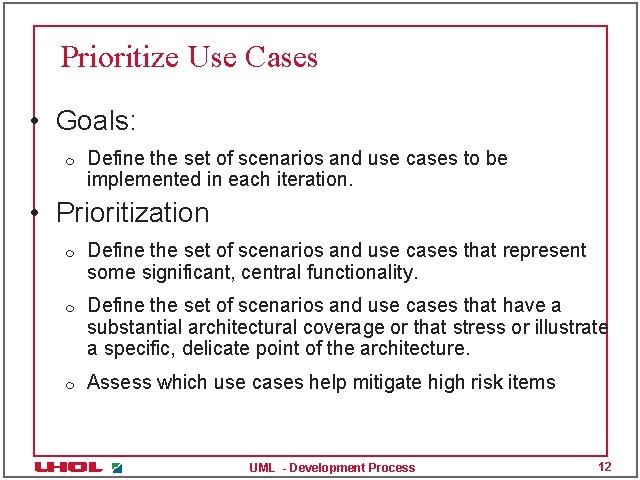 Prioritize Use Cases

• Goals:

o Define the set of scenarios and use cases to be implemented in each iteration.

• Prioritization

o Define the set of scenarios and use cases that represent some significant, central functionality.

o Define the set of scenarios and use cases that have a substantial architectural coverage or that stress or illustrate a specific, delicate point of the architecture.

o Assess which use cases help mitigate high risk items

UHOL

UML - Development Process

12